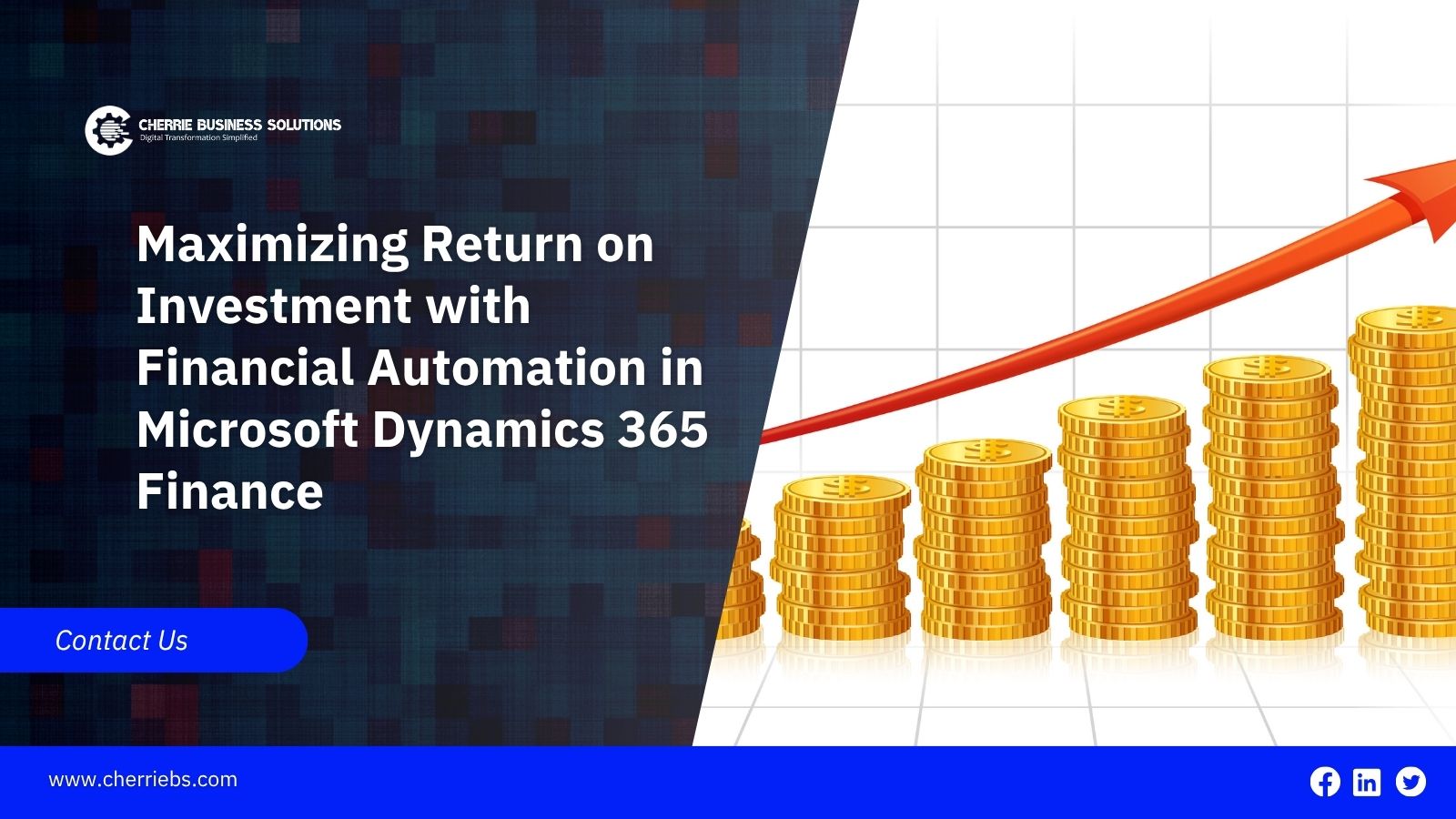 CHERRIE BUSINESS SOLUTIONS
Digital Transformation Simplified

Maximizing Return on Investment with Financial Automation in Microsoft Dynamics 365 Finance

Contact Us

www.cherriebs.com